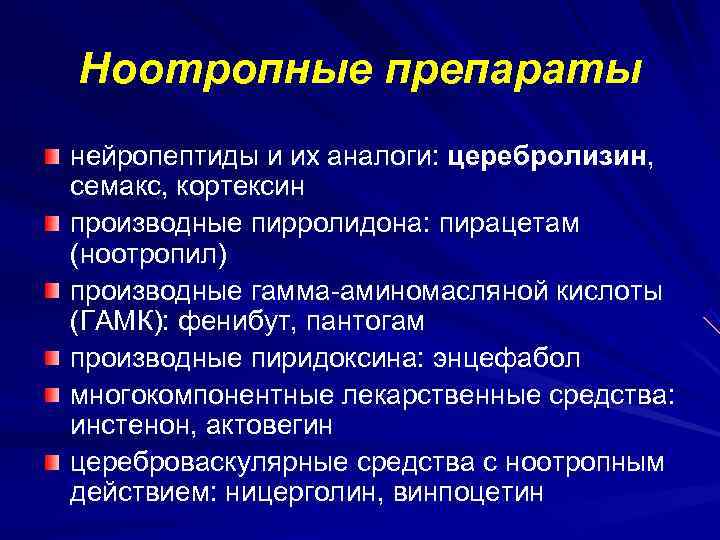 Ноотропные препараты

нейропептиды и их аналоги: церебролизин, семакс, кортексин

производные пирролидона: пирацетам (ноотропил)

производные гамма-аминомасляной кислоты (ГАМК): фенибут, пантогам

производные пиридоксина: энцефабол

многокомпонентные лекарственные средства: инстенон, актовегин

цереброваскулярные средства с ноотропным действием: ницерголин, винпоцетин